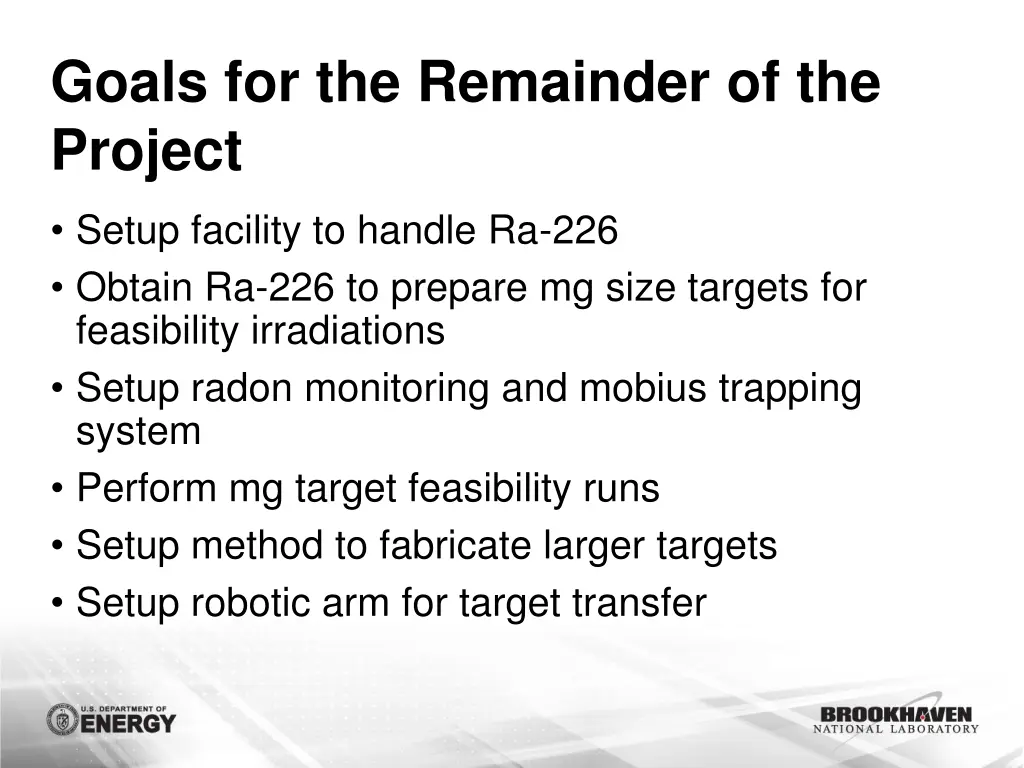 Goals for the Remainder of the Project

• Setup facility to handle Ra-226
• Obtain Ra-226 to prepare mg size targets for feasibility irradiations
• Setup radon monitoring and mobius trapping system
• Perform mg target feasibility runs
• Setup method to fabricate larger targets
• Setup robotic arm for target transfer

U.S. DEPARTMENT OF ENERGY

BROOKHAVEN NATIONAL LABORATORY